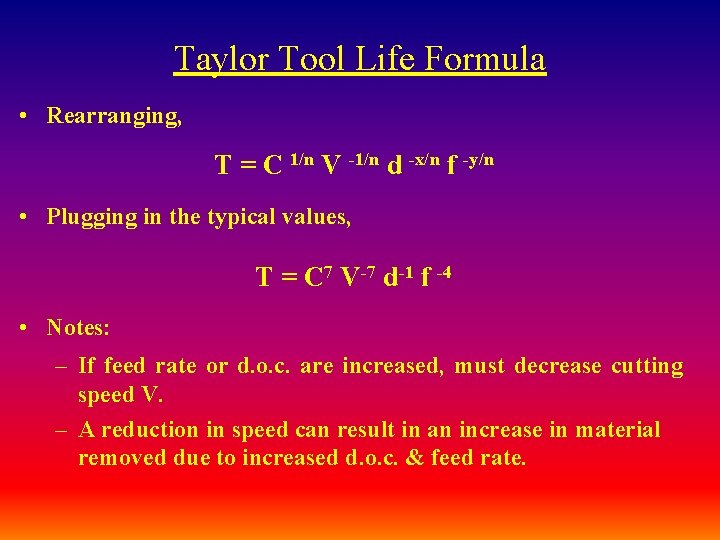 Taylor Tool Life Formula

• Rearranging,

$T = C^{1/n} V^{-1/n} d^{-x/n} f^{-y/n}$

• Plugging in the typical values,

$T = C^{7} V^{-7} d^{-1} f^{-4}$

• Notes:

– If feed rate or d.o.c. are increased, must decrease cutting speed V.

– A reduction in speed can result in an increase in material removed due to increased d.o.c. & feed rate.